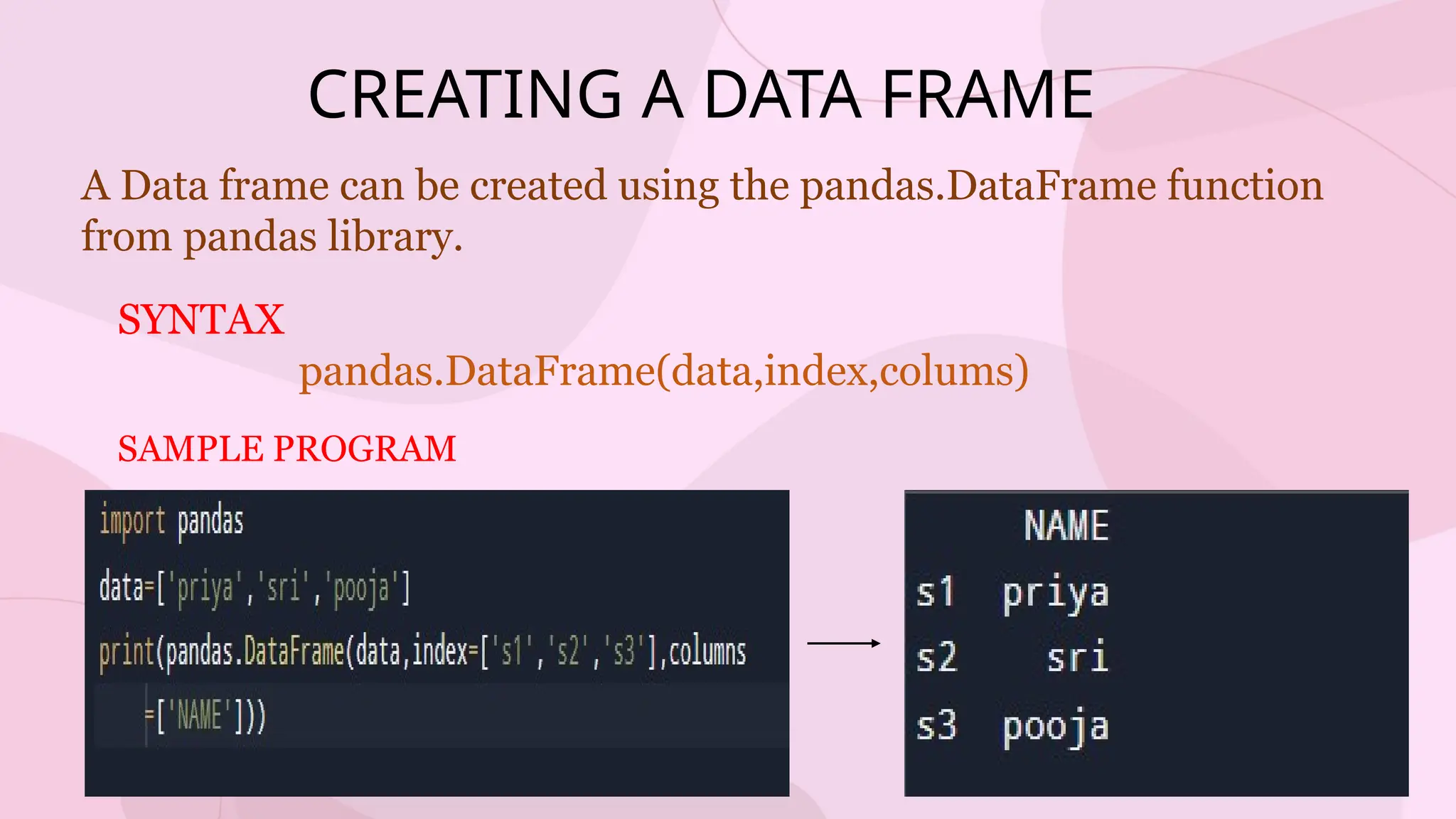 CREATING A DATA FRAME

A Data frame can be created using the pandas.DataFrame function from pandas library.

SYNTAX

pandas.DataFrame(data,index,colums)

SAMPLE PROGRAM

import pandas

data=['priya','sri','pooja']

print(pandas.DataFrame(data,index=['s1','s2','s3'],columns =['NAME']))

| | NAME |
|---|---|
| s1 | priya |
| s2 | sri |
| s3 | pooja |